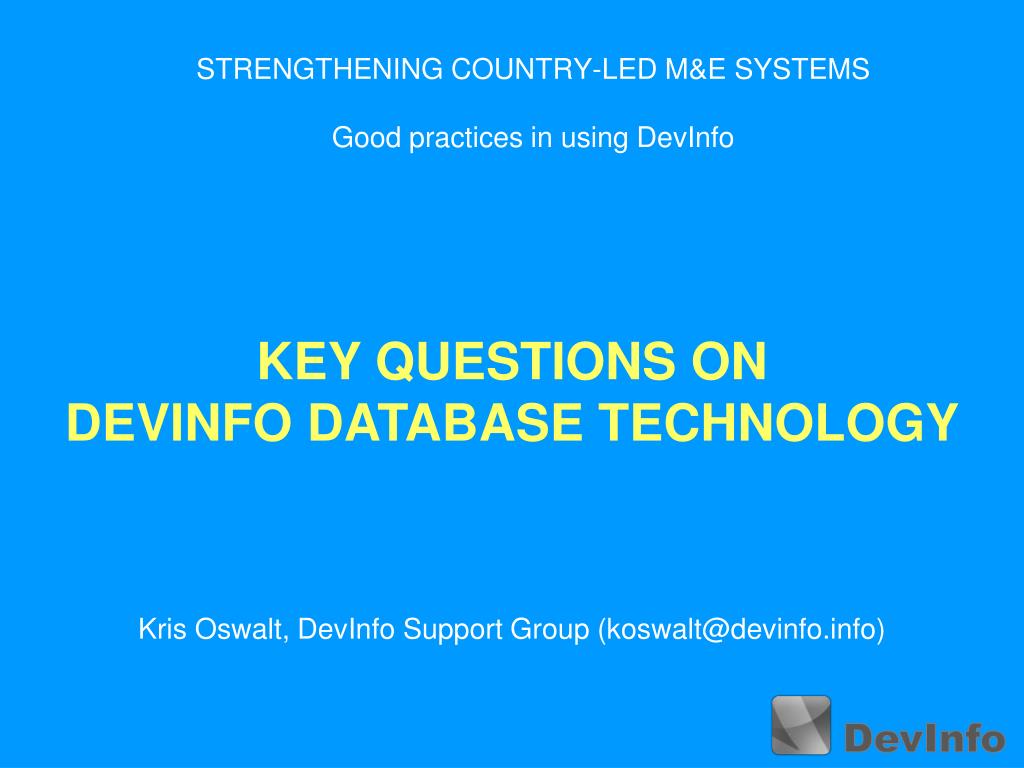 STRENGTHENING COUNTRY-LED M&E SYSTEMS

Good practices in using DevInfo

KEY QUESTIONS ON
DEVINFO DATABASE TECHNOLOGY

Kris Oswalt, DevInfo Support Group (koswalt@devinfo.info)

DevInfo